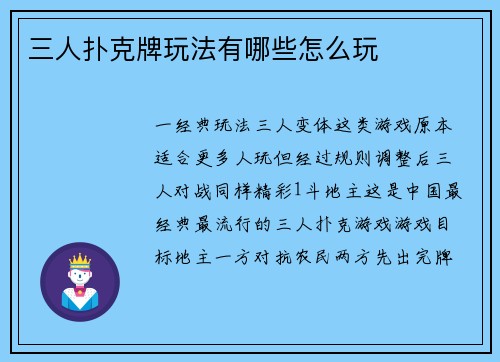 三人扑克牌玩法有哪些怎么玩

一经典玩法三人变体这类游戏原本适合更多人玩但经过规则调整后三人对战同样精彩1斗地主这是中国最经典最流行的三人扑克游戏游戏目标地主一方对抗农民两方先出完牌